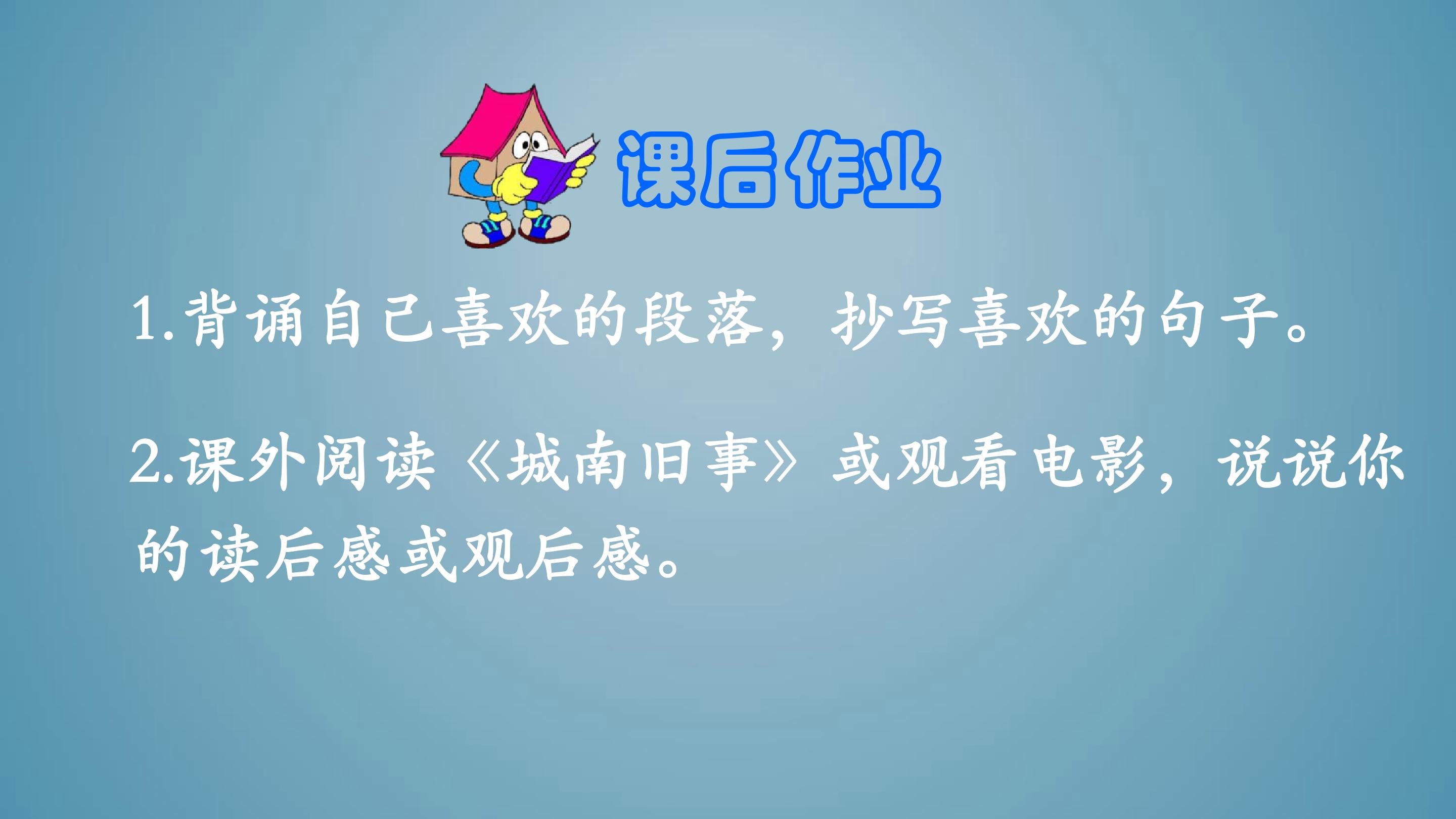 课后作业

1.背诵自己喜欢的段落，抄写喜欢的句子。

2.课外阅读《城南旧事》或观看电影，说说你的读后感或观后感。